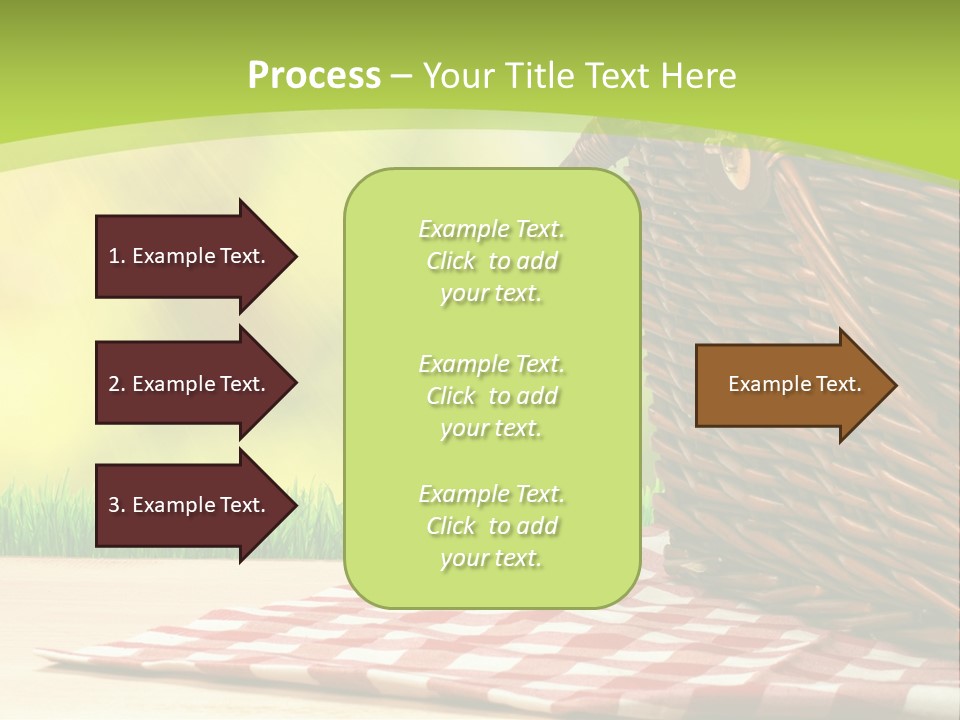 Process – Your Title Text Here

1. Example Text.

2. Example Text.

3. Example Text.

Example Text. Click to add your text.

Example Text. Click to add your text.

Example Text. Click to add your text.

Example Text.